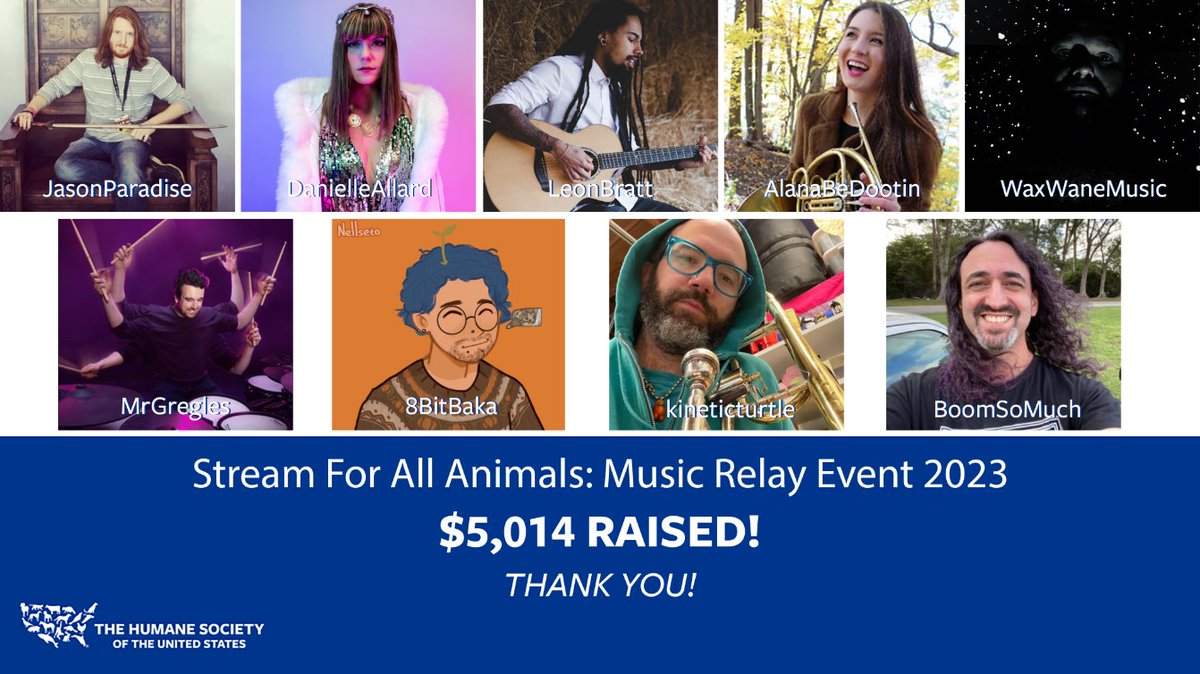 JasonParadise
DanielleAllard
LeonBratt
AlanaBeDootin
WaxWaneMusic
MrGregles
Nellseed
8BitBaka
kineticturtle
BoomSoMuch

Stream For All Animals: Music Relay Event 2023

$5,014 RAISED!

THANK YOU!

THE HUMANE SOCIETY OF THE UNITED STATES